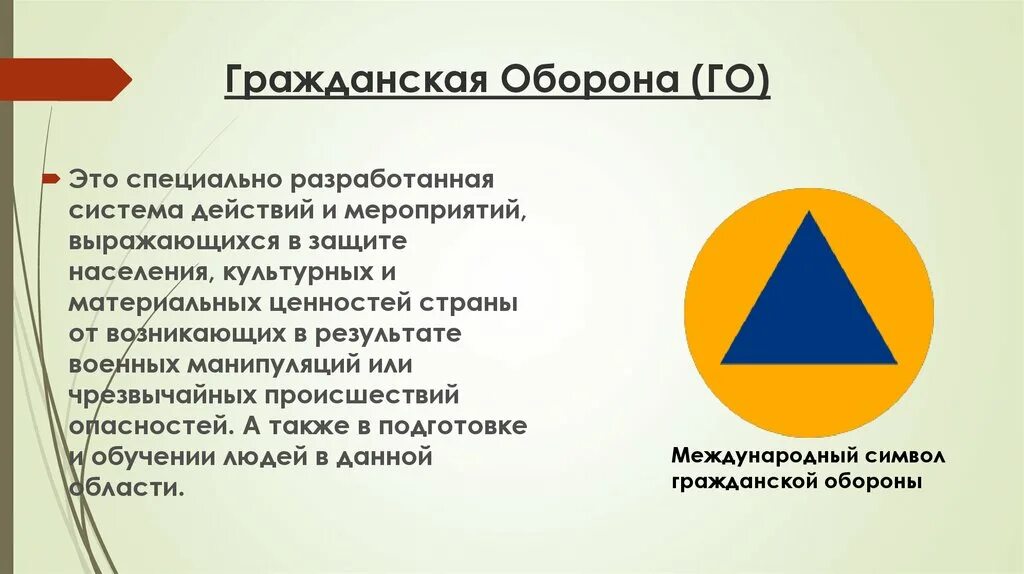 Гражданская Оборона (ГО)

Это специально разработанная система действий и мероприятий, выражающихся в защите населения, культурных и материальных ценностей страны от возникающих в результате военных манипуляций или чрезвычайных происшествий опасностей. А также в подготовке и обучении людей в данной области.

Международный символ гражданской обороны